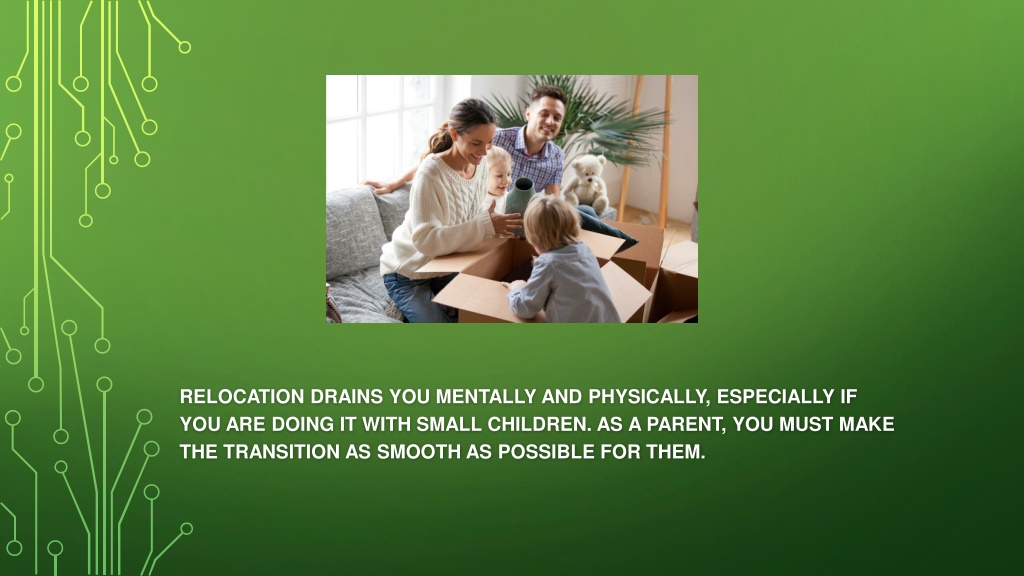 RELOCATION DRAINS YOU MENTALLY AND PHYSICALLY, ESPECIALLY IF YOU ARE DOING IT WITH SMALL CHILDREN. AS A PARENT, YOU MUST MAKE THE TRANSITION AS SMOOTH AS POSSIBLE FOR THEM.